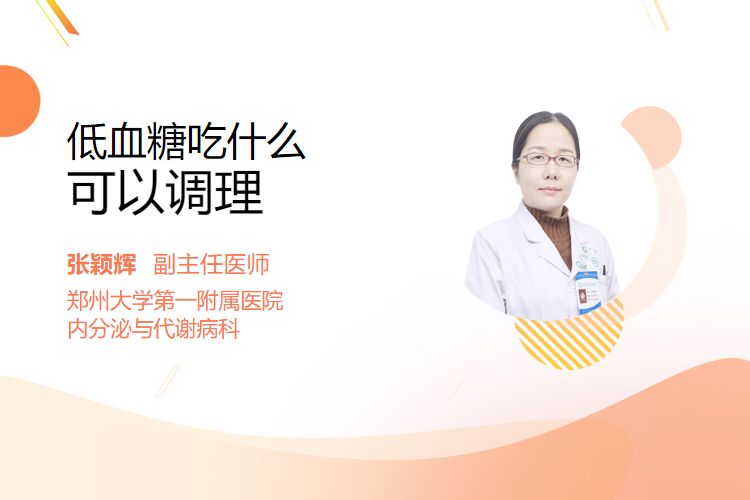 低血糖吃什么
可以调理

张颖辉 副主任医师
郑州大学第一附属医院
内分泌与代谢病科